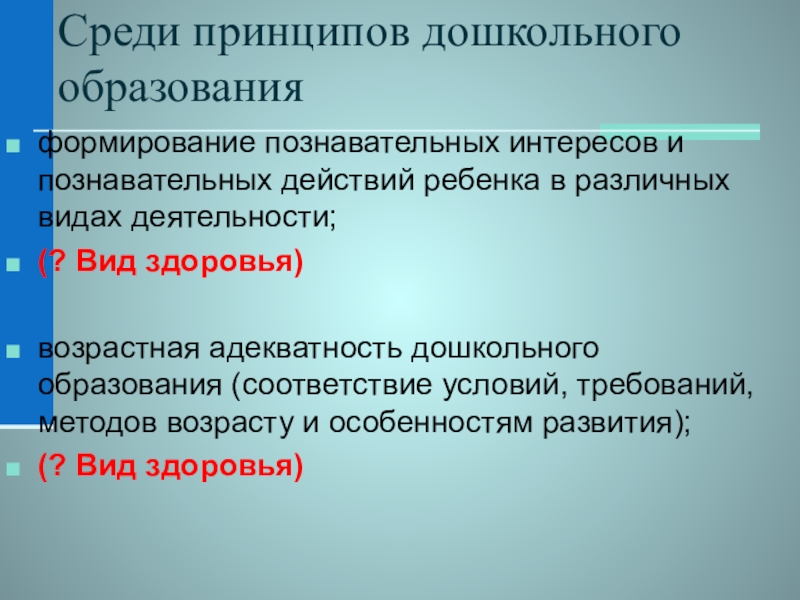 Среди принципов дошкольного образования

формирование познавательных интересов и познавательных действий ребенка в различных видах деятельности;

(? Вид здоровья)

возрастная адекватность дошкольного образования (соответствие условий, требований, методов возрасту и особенностям развития);

(? Вид здоровья)